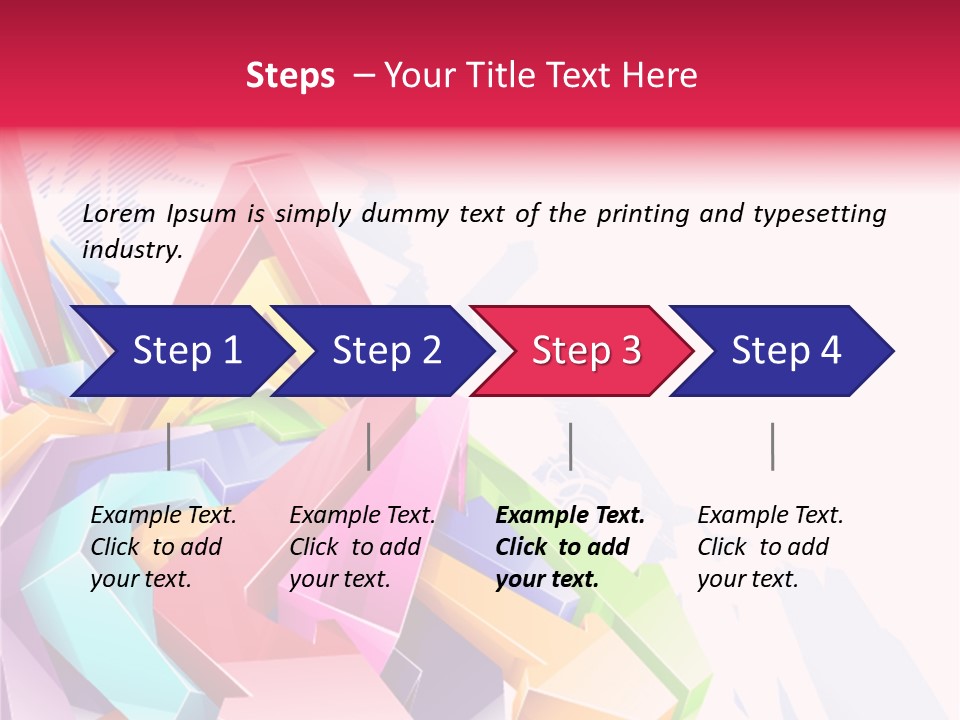 Steps – Your Title Text Here

Lorem Ipsum is simply dummy text of the printing and typesetting industry.

Step 1

Step 2

Step 3

Step 4

Example Text. Click to add your text.

Example Text. Click to add your text.

Example Text. Click to add your text.

Example Text. Click to add your text.